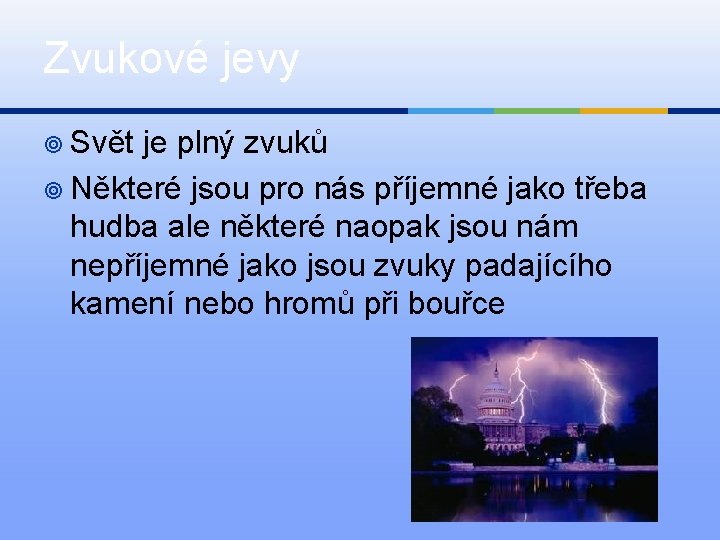 Zvukové jevy

Svět je plný zvuků

Některé jsou pro nás příjemné jako třeba hudba ale některé naopak jsou nám nepříjemné jako jsou zvuky padajícího kamení nebo hromů při bouřce